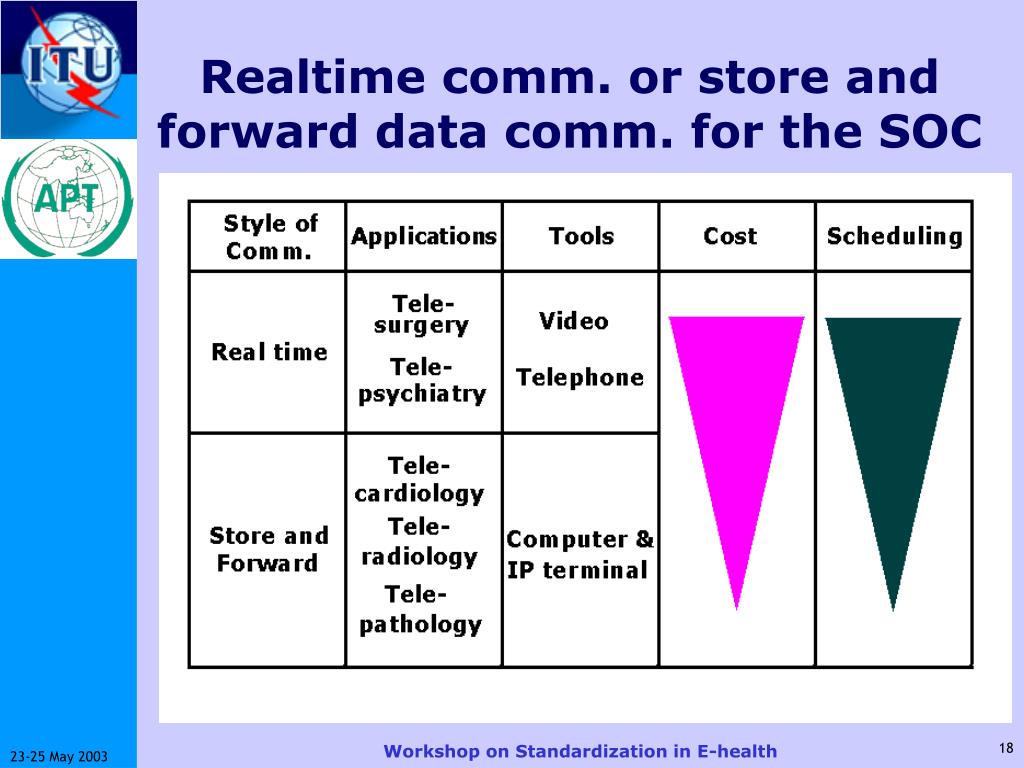 ITU

APT

Realtime comm. or store and forward data comm. for the SOC

| Style of Comm. | Applications | Tools | Cost | Scheduling |
|---|---|---|---|---|
| Real time | Tele-surgery Tele-psychiatry | Video Telephone | | |
| Store and Forward | Tele-cardiology Tele-radiology Tele-pathology | Computer & IP terminal | | |

23-25 May 2003

Workshop on Standardization in E-health

18